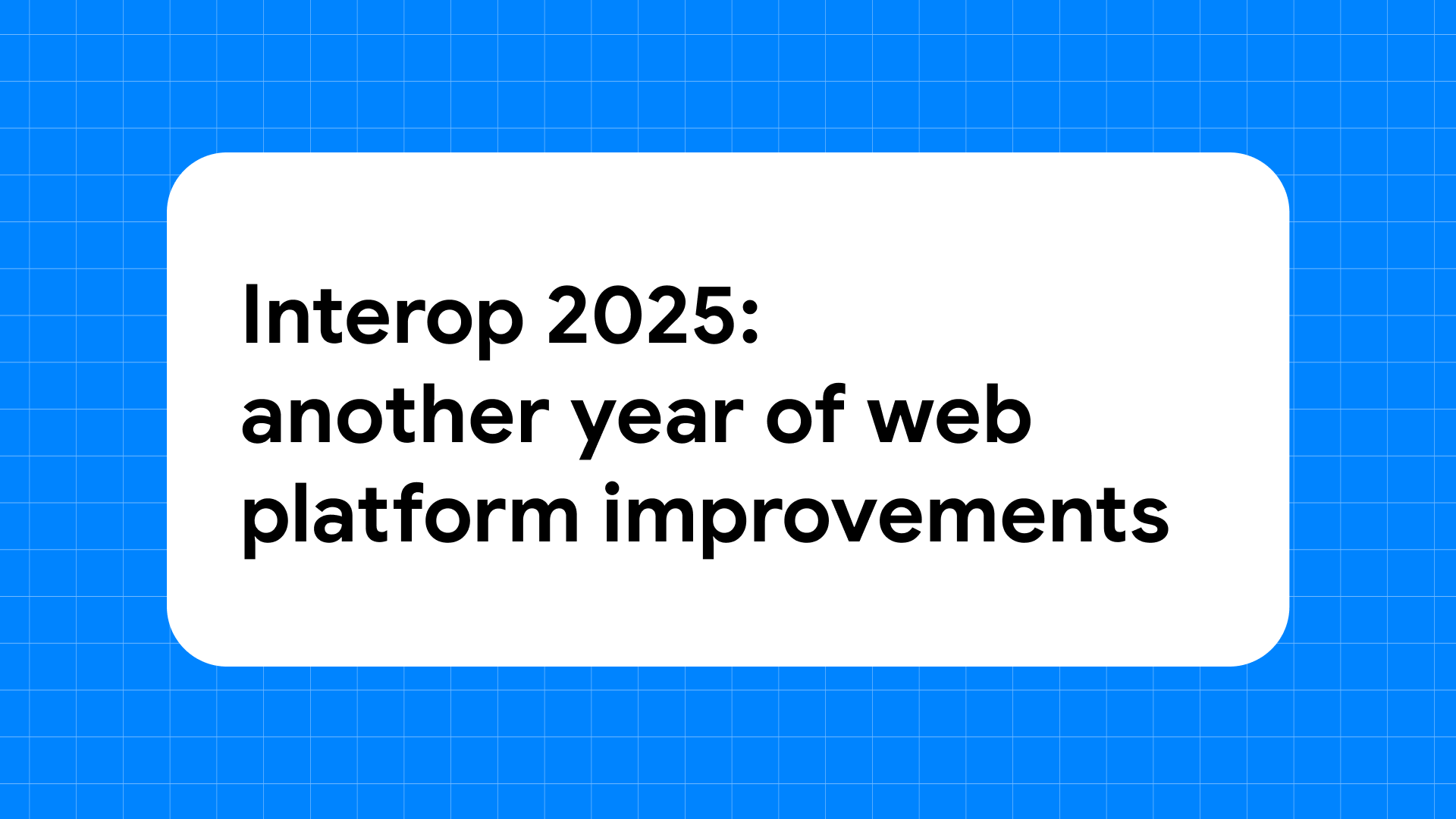 Interop 2025:
another year of web platform improvements